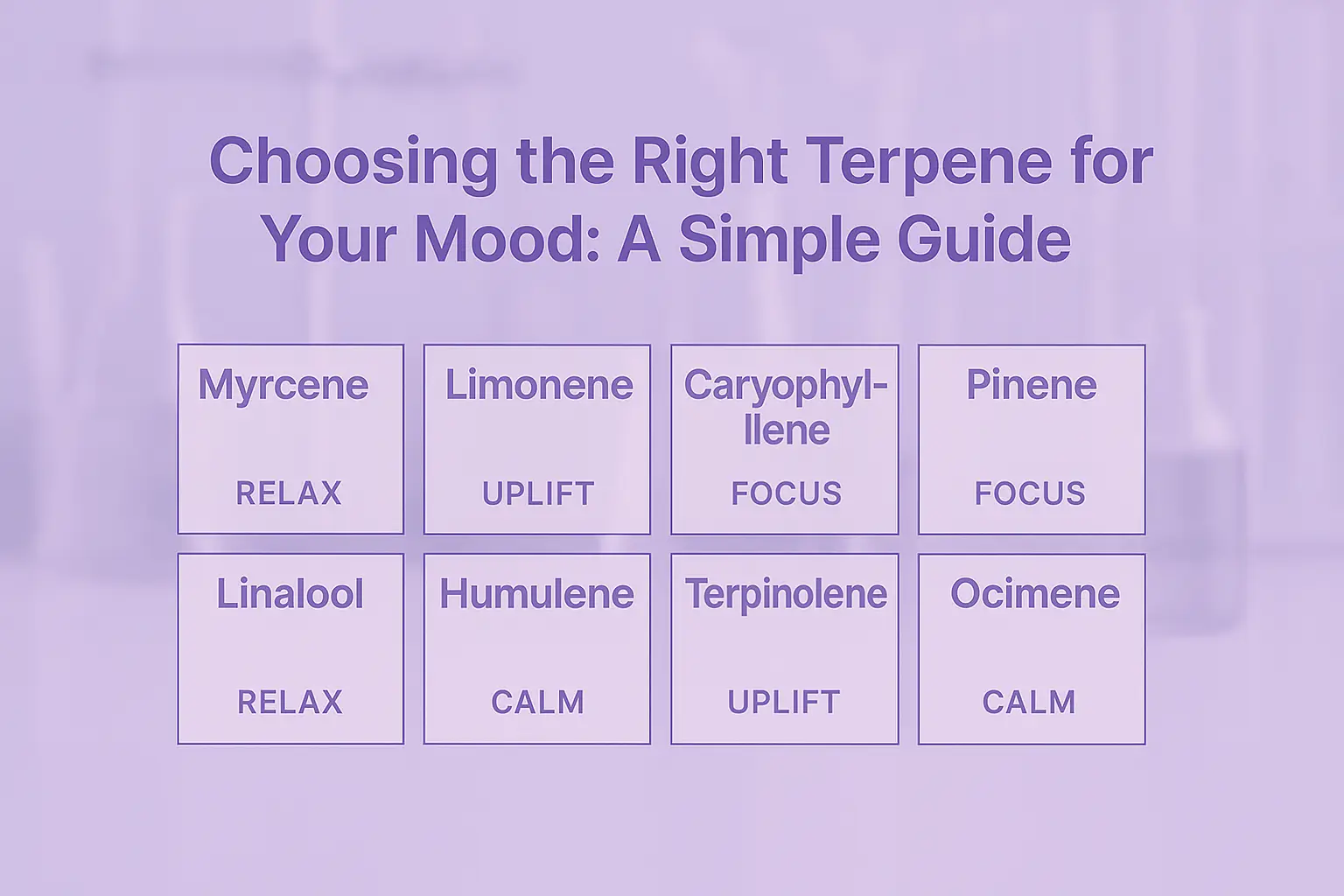 Choosing the Right Terpene for Your Mood: A Simple Guide

Myrcene
RELAX

Limonene
UPLIFT

Caryophyllene
FOCUS

Pinene
FOCUS

Linalool
RELAX

Humulene
CALM

Terpinolene
UPLIFT

Ocimene
CALM